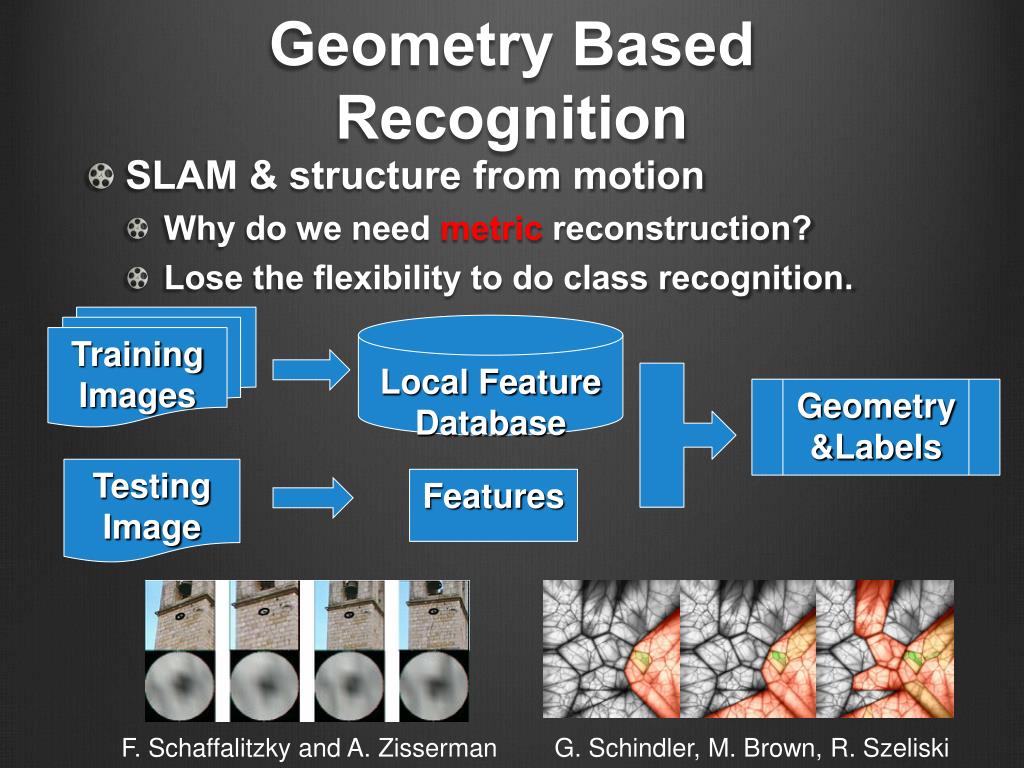 Geometry Based Recognition

SLAM & structure from motion

Why do we need metric reconstruction?

Lose the flexibility to do class recognition.

Training Images

Local Feature Database

Geometry &Labels

Testing Image

Features

F. Schaffalitzky and A. Zisserman

G. Schindler, M. Brown, R. Szeliski